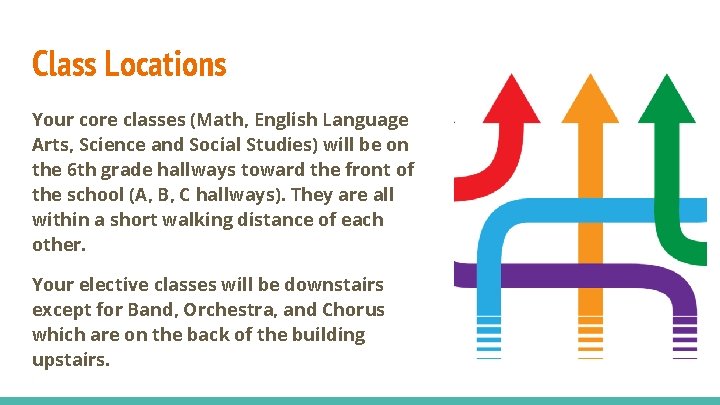 Class Locations

Your core classes (Math, English Language Arts, Science and Social Studies) will be on the 6th grade hallways toward the front of the school (A, B, C hallways). They are all within a short walking distance of each other.

Your elective classes will be downstairs except for Band, Orchestra, and Chorus which are on the back of the building upstairs.